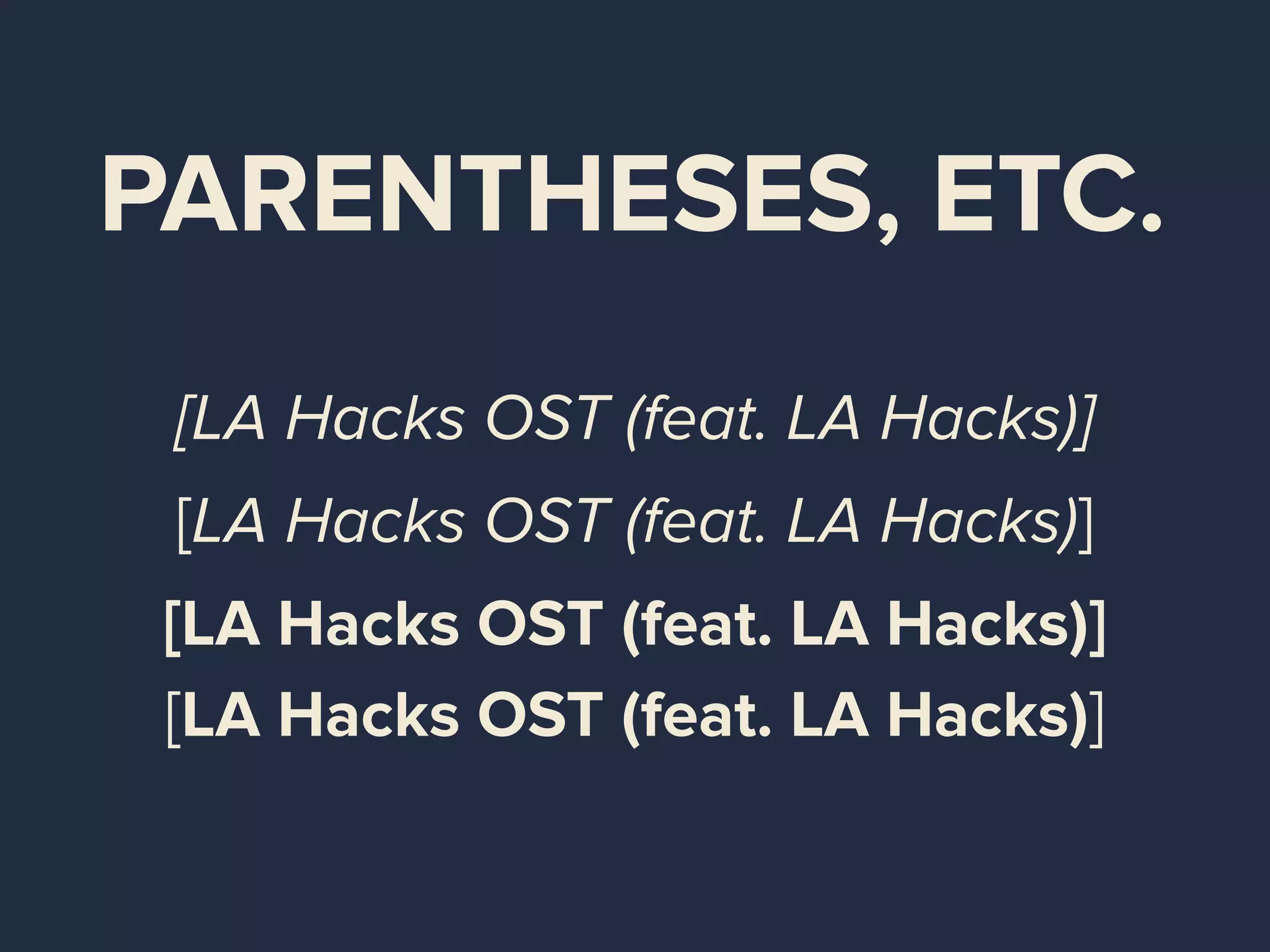 PARENTHESES, ETC.

[LA Hacks OST (feat. LA Hacks)]

[LA Hacks OST (feat. LA Hacks)]

[LA Hacks OST (feat. LA Hacks)]

[LA Hacks OST (feat. LA Hacks)]